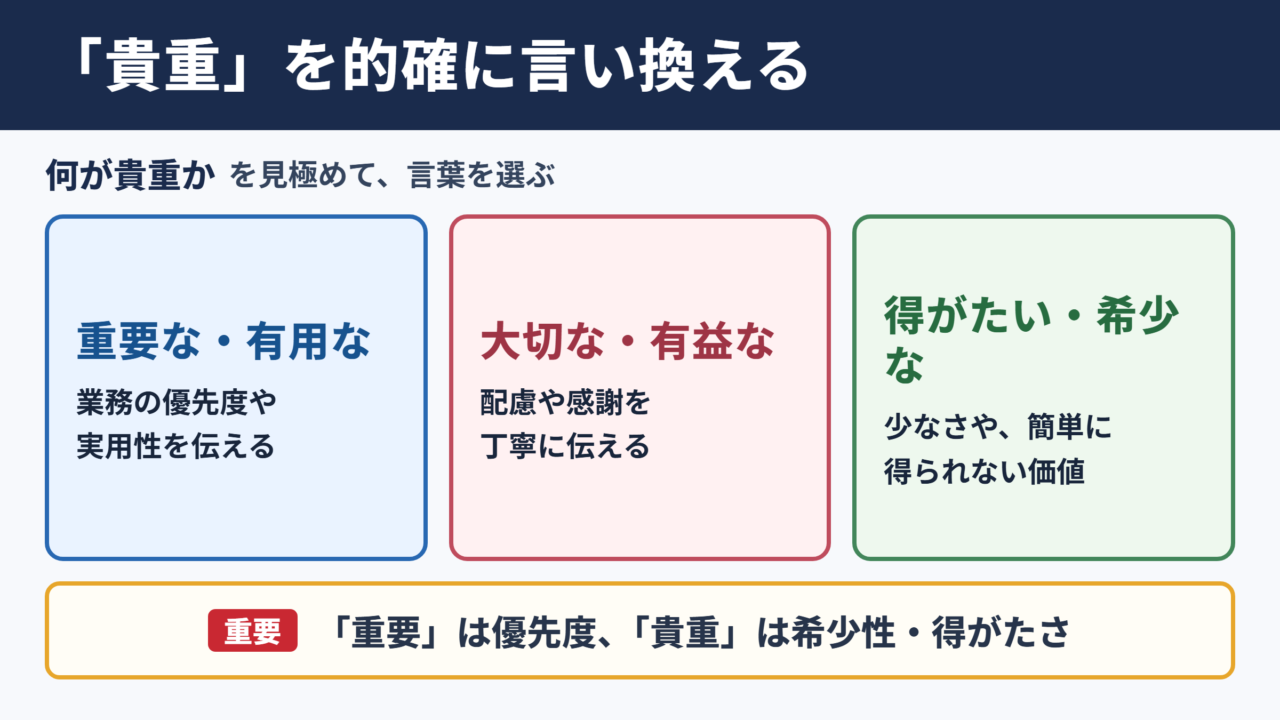 「貴重」を的確に言い換える

何が貴重か を見極めて、言葉を選ぶ

重要な・有用な

業務の優先度や実用性を伝える

大切な・有益な

配慮や感謝を丁寧に伝える

得がたい・希少な

少なさや、簡単に得られない価値

重要 「重要」は優先度、「貴重」は希少性・得がたさ